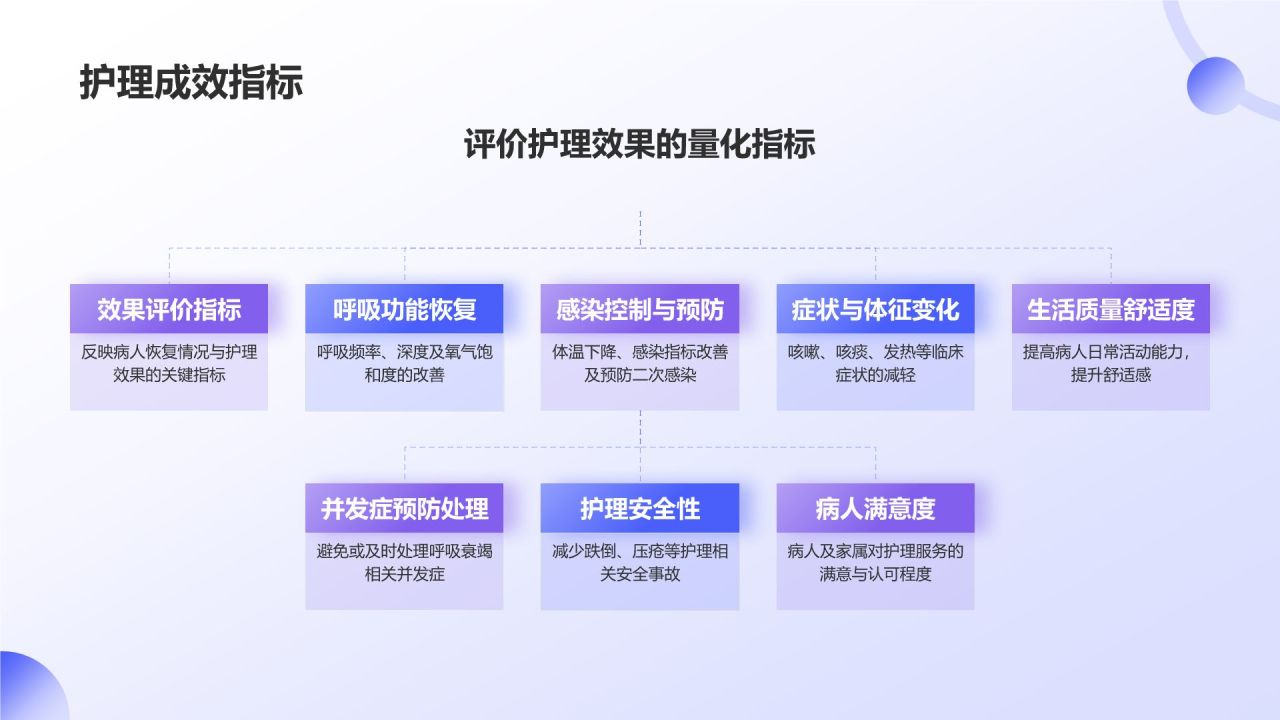 护理成效指标

评价护理效果的量化指标

效果评价指标

反映病人恢复情况与护理效果的关键指标

呼吸功能恢复

呼吸频率、深度及氧气饱和度的改善

感染控制与预防

体温下降、感染指标改善及预防二次感染

症状与体征变化

咳嗽、咳痰、发热等临床症状的减轻

生活质量舒适度

提高病人日常活动能力，提升舒适感

并发症预防处理

避免或及时处理呼吸衰竭相关并发症

护理安全性

减少跌倒、压疮等护理相关安全事故

病人满意度

病人及家属对护理服务的满意与认可程度